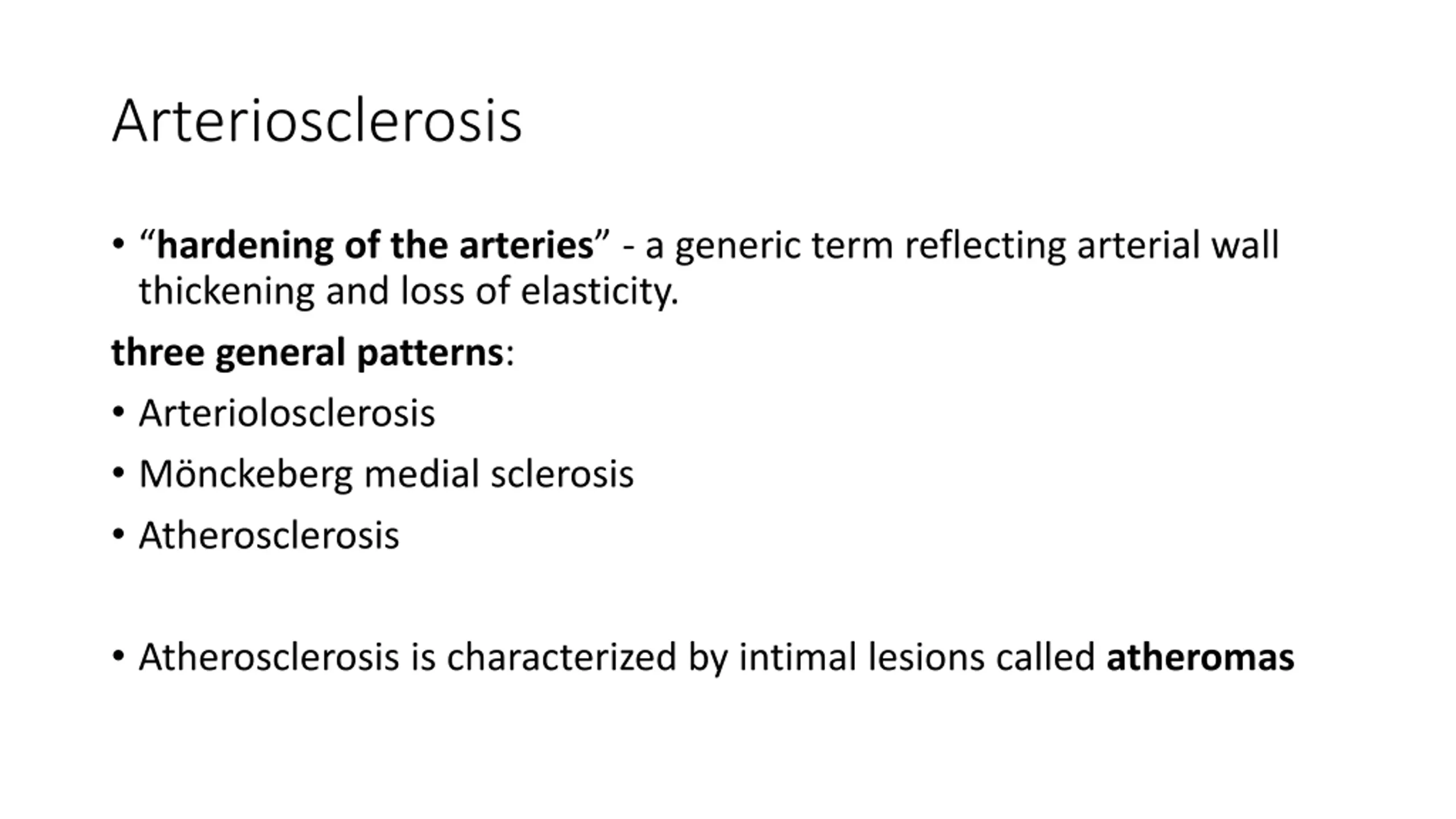 Arteriosclerosis

• “hardening of the arteries” - a generic term reflecting arterial wall thickening and loss of elasticity.

three general patterns:

• Arteriolosclerosis

• Mönckeberg medial sclerosis

• Atherosclerosis

• Atherosclerosis is characterized by intimal lesions called atheromas